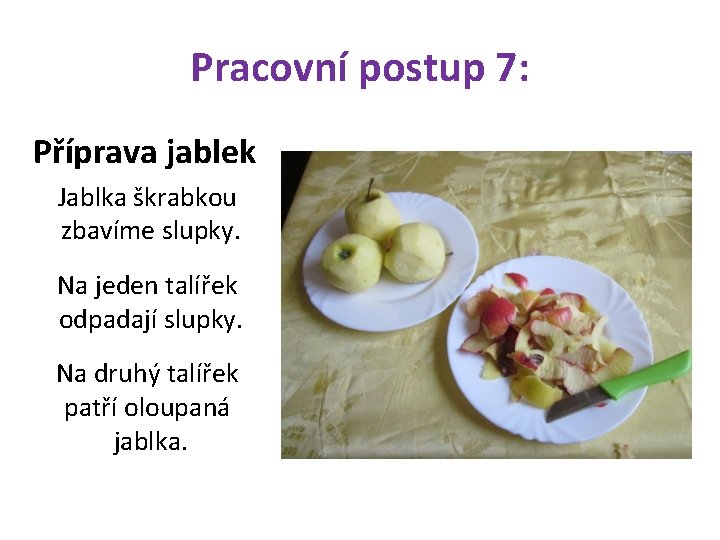 Pracovní postup 7:

Příprava jablek

Jablka škrabkou zbavíme slupky.

Na jeden talířek odpadají slupky.

Na druhý talířek patří oloupaná jablka.